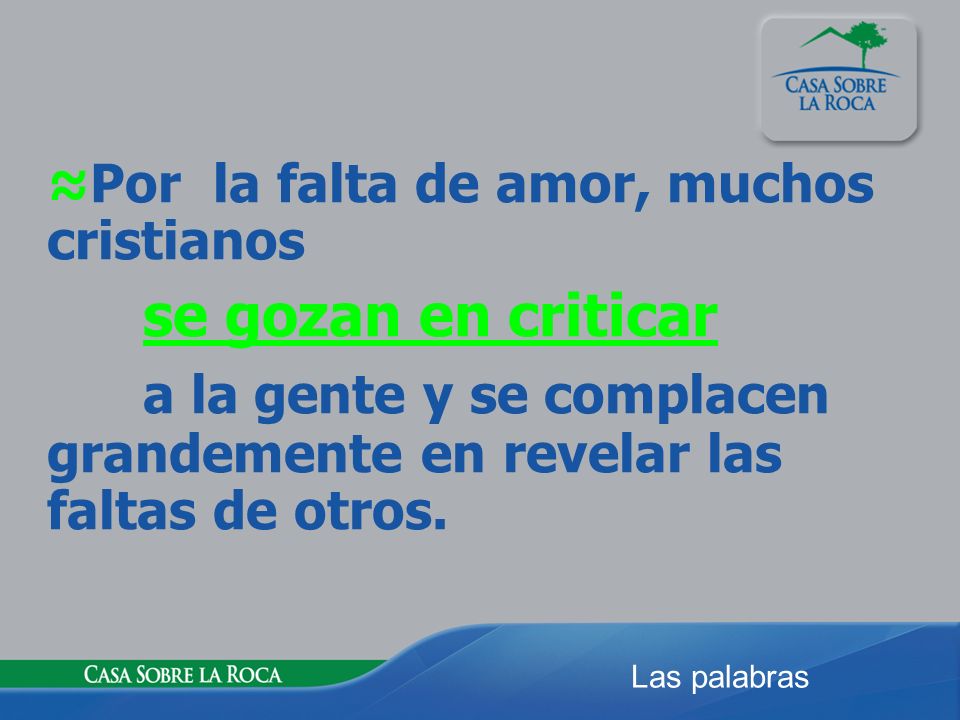 CASA SOBRE LA ROCA

≈Por la falta de amor, muchos cristianos

se gozan en criticar

a la gente y se complacen grandemente en revelar las faltas de otros.

CASA SOBRE LA ROCA

Las palabras